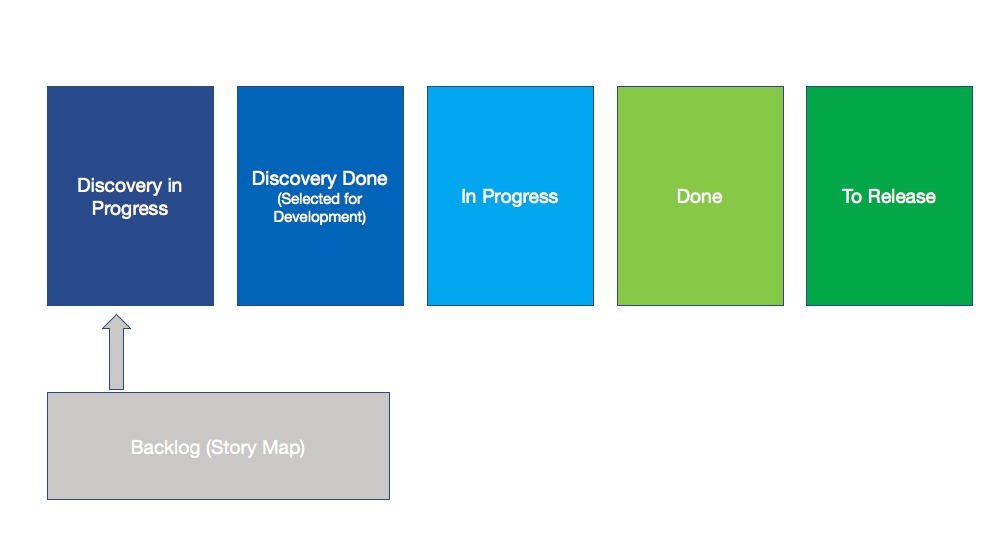 Discovery in Progress

Discovery Done (Selected for Development)

In Progress

Done

To Release

Backlog (Story Map)